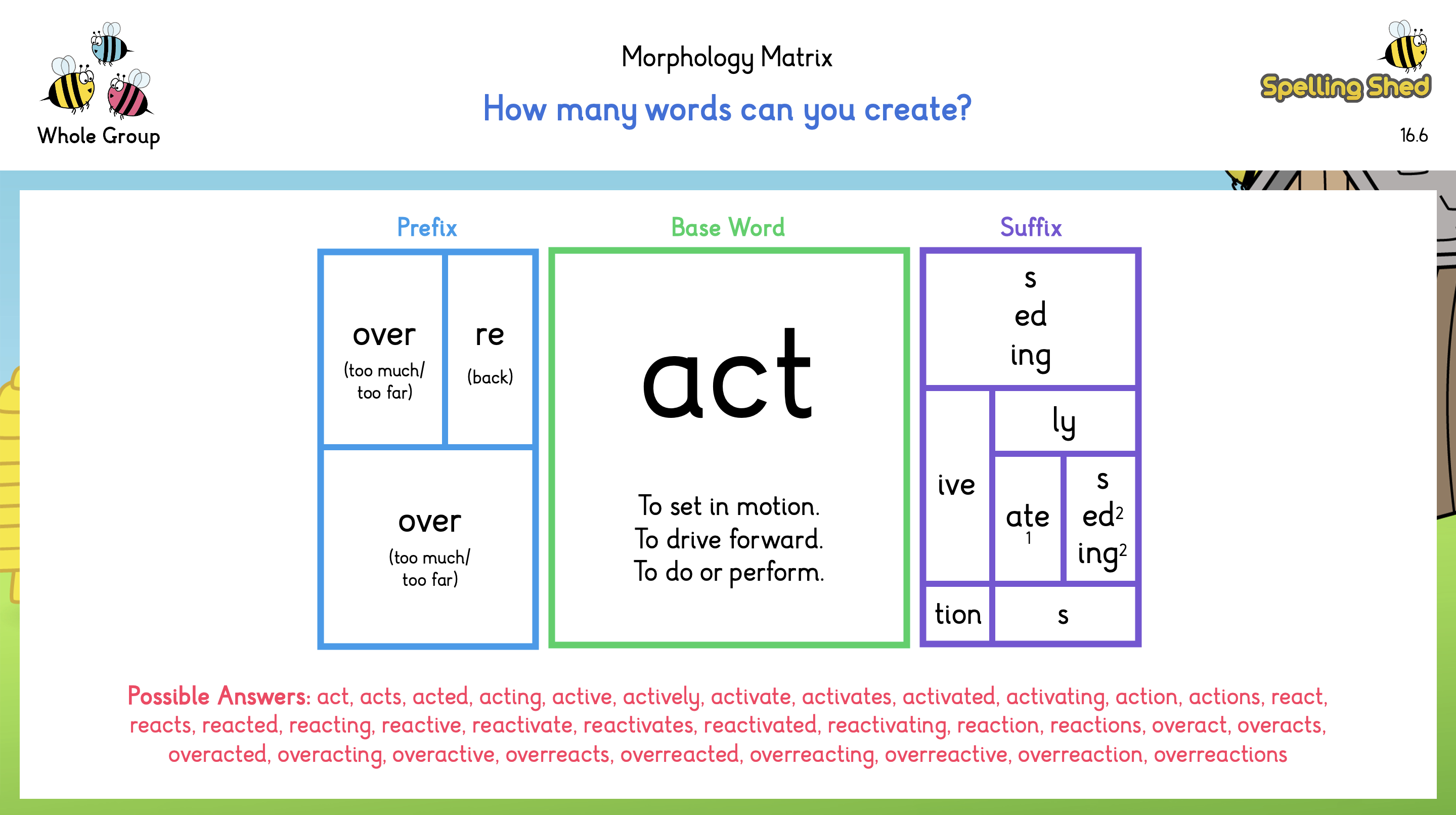 Whole Group

Morphology Matrix

How many words can you create?

Spelling Shed

16.6

Prefix

over
(too much/ too far)

re
(back)

over
(too much/ too far)

Base Word

act

To set in motion.
To drive forward.
To do or perform.

Suffix

s
ed
ing

ive

ly

ate
1

s
ed$^2$
ing$^2$

tion

s

Possible Answers: act, acts, acted, acting, active, actively, activate, activates, activated, activating, action, actions, react, reacts, reacted, reacting, reactive, reactivate, reactivates, reactivated, reactivating, reaction, reactions, overact, overacts, overacted, overacting, overactive, overreacts, overreacted, overreacting, overreactive, overreaction, overreactions